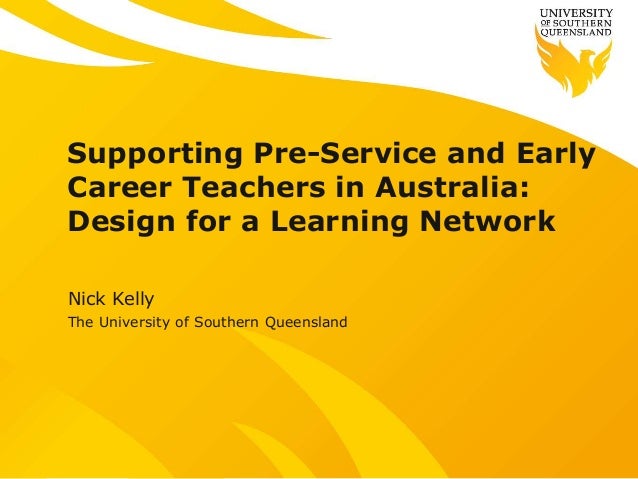 UNIVERSITY OF SOUTHERN QUEENSLAND

Supporting Pre-Service and Early Career Teachers in Australia: Design for a Learning Network

Nick Kelly

The University of Southern Queensland